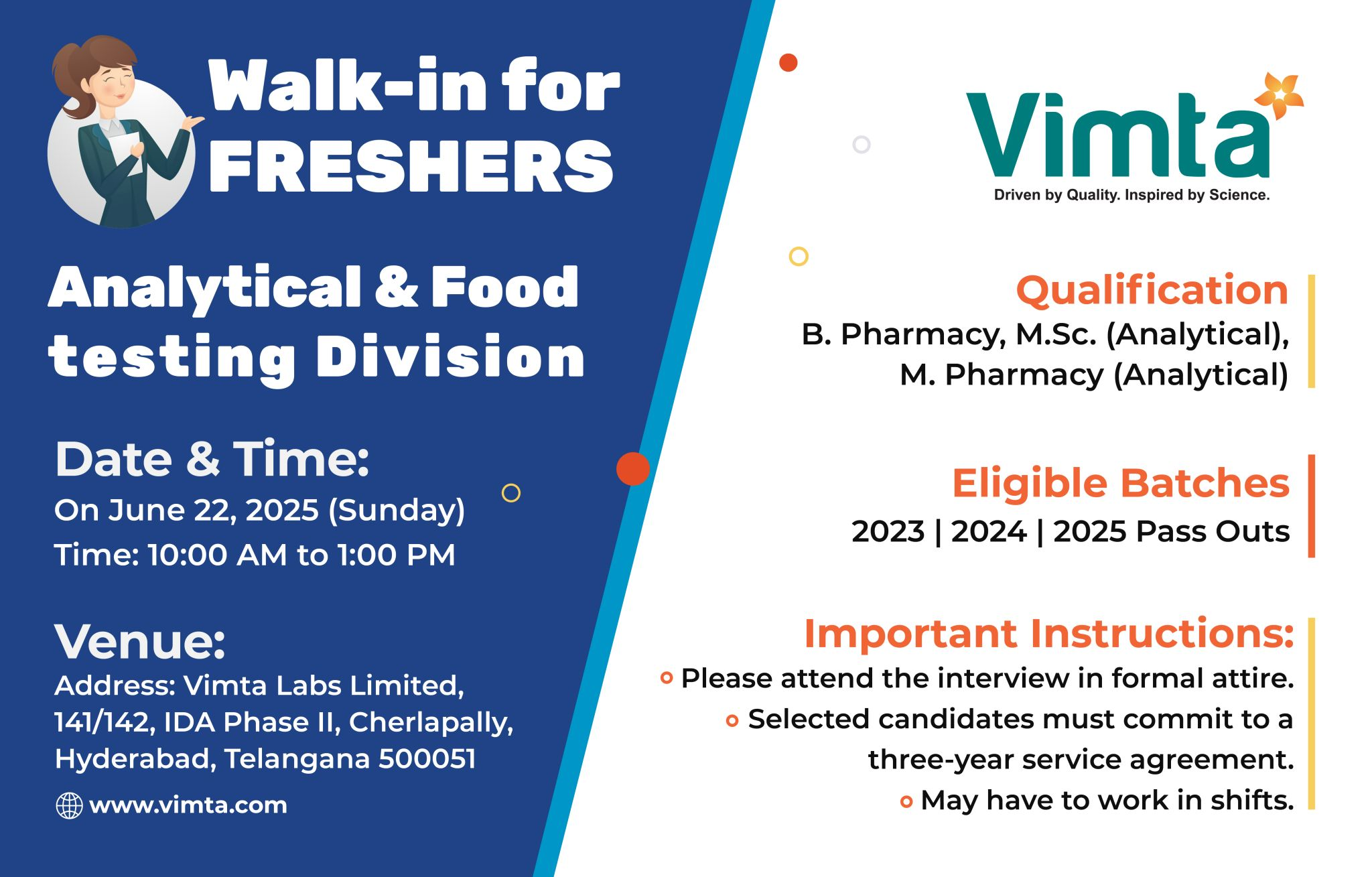 Walk-in for FRESHERS

Analytical & Food testing Division

Date & Time:
On June 22, 2025 (Sunday)
Time: 10:00 AM to 1:00 PM

Venue:
Address: Vimta Labs Limited, 141/142, IDA Phase II, Cherlapally, Hyderabad, Telangana 500051

www.vimta.com

Vimta
Driven by Quality. Inspired by Science.

Qualification
B. Pharmacy, M.Sc. (Analytical), M. Pharmacy (Analytical)

Eligible Batches
2023 | 2024 | 2025 Pass Outs

Important Instructions:
Please attend the interview in formal attire.
Selected candidates must commit to a three-year service agreement.
May have to work in shifts.